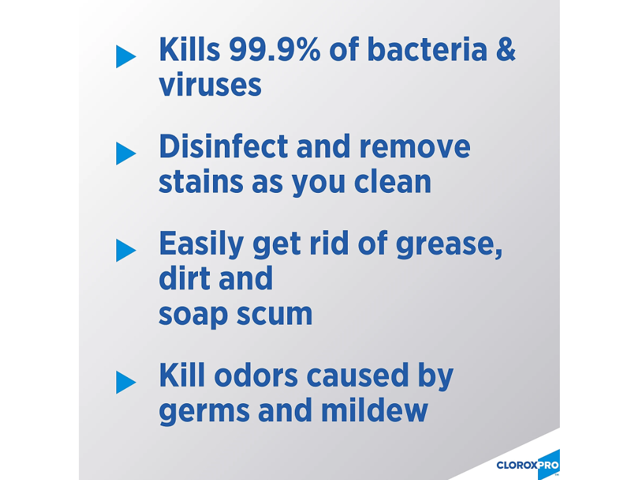 Kills 99.9% of bacteria & viruses

Disinfect and remove stains as you clean

Easily get rid of grease, dirt and soap scum

Kill odors caused by germs and mildew

CLOROXPRO